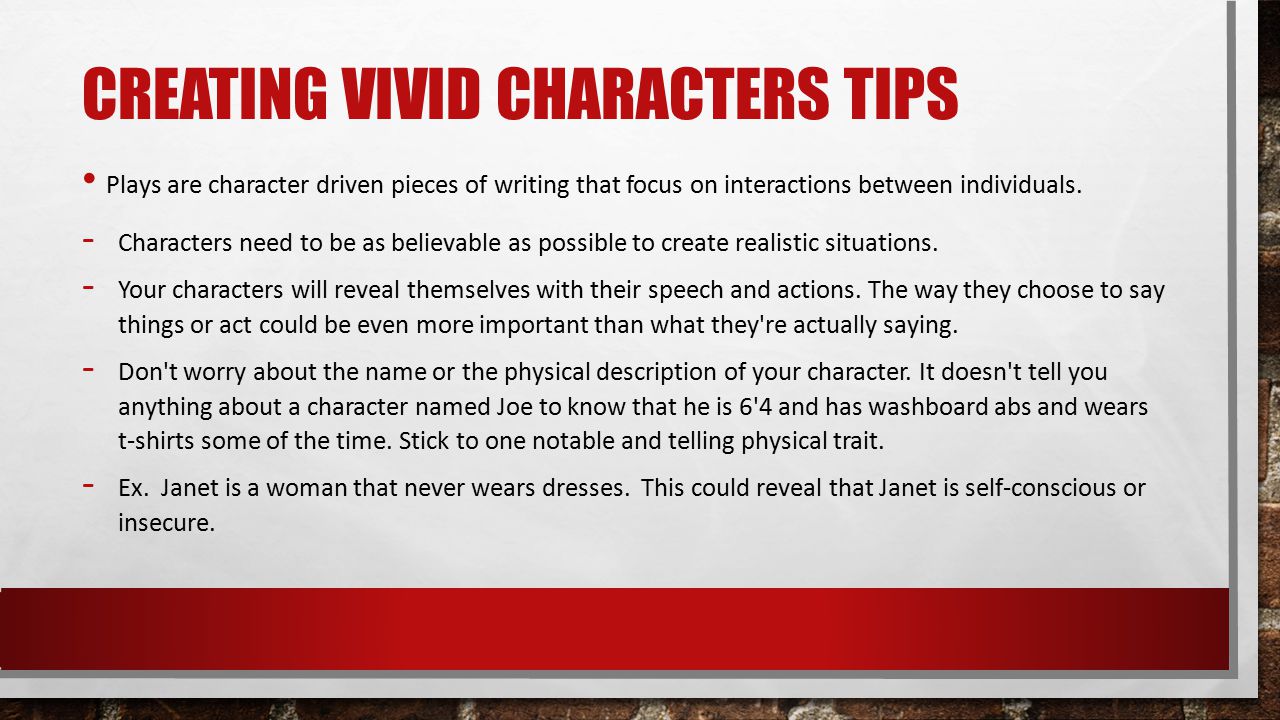 CREATING VIVID CHARACTERS TIPS

• Plays are character driven pieces of writing that focus on interactions between individuals.

- Characters need to be as believable as possible to create realistic situations.

- Your characters will reveal themselves with their speech and actions. The way they choose to say things or act could be even more important than what they're actually saying.

- Don't worry about the name or the physical description of your character. It doesn't tell you anything about a character named Joe to know that he is 6'4 and has washboard abs and wears t-shirts some of the time. Stick to one notable and telling physical trait.

- Ex. Janet is a woman that never wears dresses. This could reveal that Janet is self-conscious or insecure.